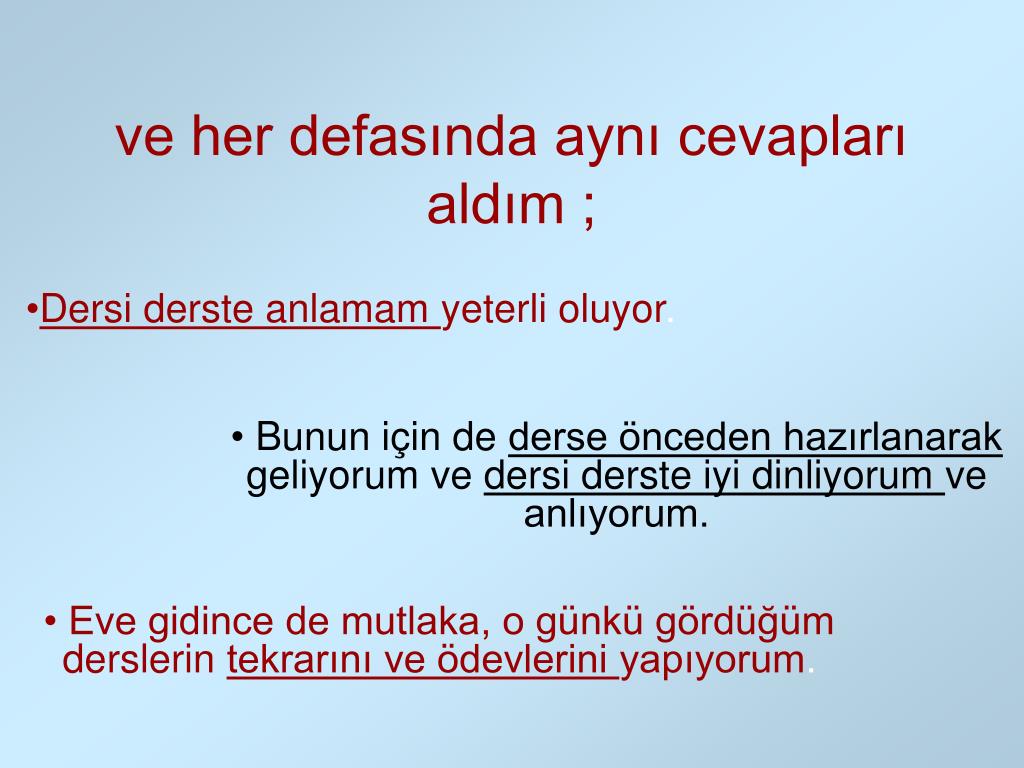 ve her defasında aynı cevapları aldım ;

•Dersi derste anlamam yeterli oluyor.

• Bunun için de derse önceden hazırlanarak geliyorum ve dersi derste iyi dinliyorum ve anlıyorum.

• Eve gidince de mutlaka, o günkü gördüğüm derslerin tekrarını ve ödevlerini yapıyorum.